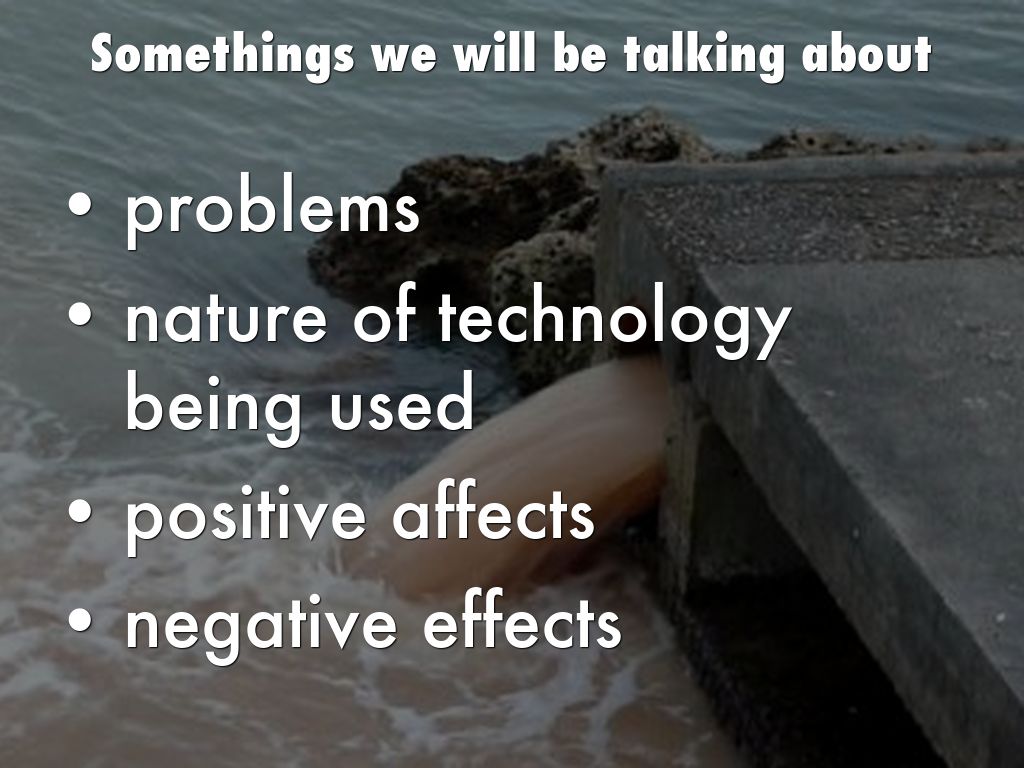 Somethings we will be talking about

• problems
• nature of technology being used
• positive affects
• negative effects